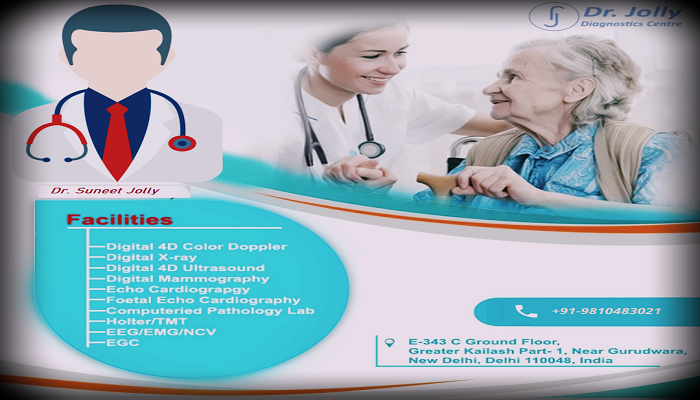 Dr. Jolly
Diagnostics Centre

Dr. Suneet Jolly

Facilities

Digital 4D Color Doppler
Digital X-ray
Digital 4D Ultrasound
Digital Mammography
Echo Cardiograpgy
Foetal Echo Cardiography
Computeried Pathology Lab
Holter/TMT
EEG/EMG/NCV
EGC

+91-9810483021

E-343 C Ground Floor,
Greater Kailash Part- 1, Near Gurudwara,
New Delhi, Delhi 110048, India